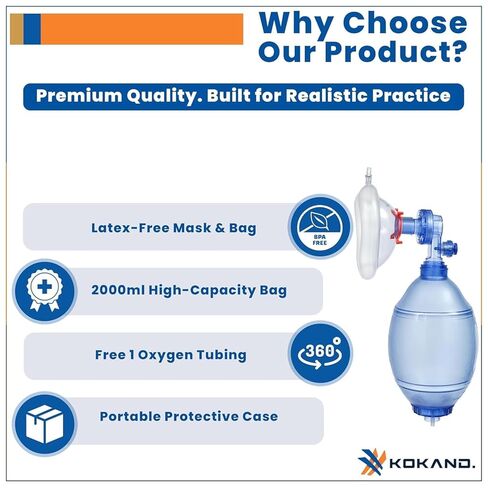 Why Choose Our Product?

Premium Quality. Built for Realistic Practice

Latex-Free Mask & Bag

BPA FREE

2000ml High-Capacity Bag

Free 1 Oxygen Tubing

360°

Portable Protective Case

KOKAND.